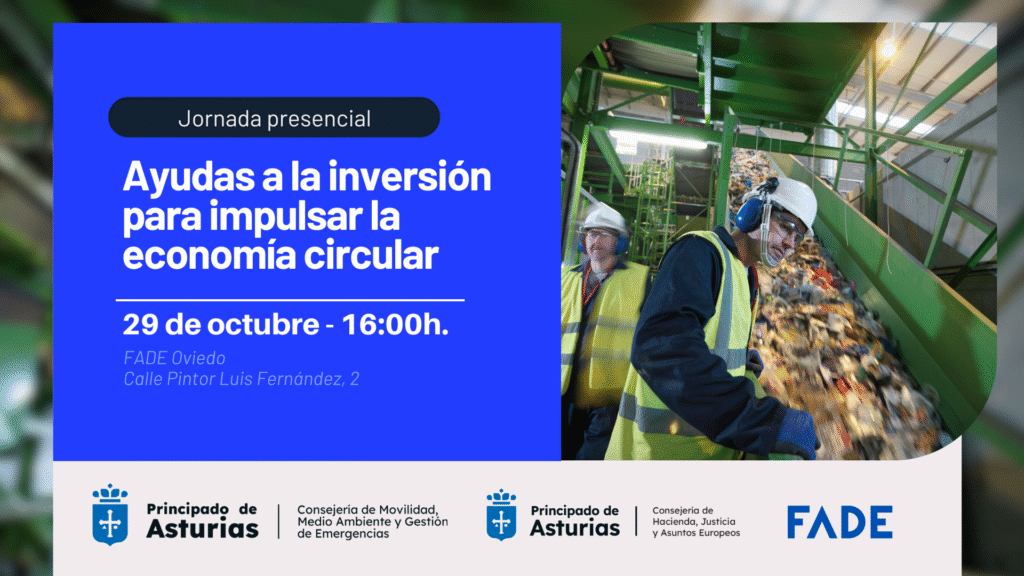 Jornada presencial

Ayudas a la inversión para impulsar la economía circular

29 de octubre - 16:00h.

FADE Oviedo
Calle Pintor Luis Fernández, 2

Principado de Asturias

Consejería de Movilidad, Medio Ambiente y Gestión de Emergencias

Principado de Asturias

Consejería de Hacienda, Justicia y Asuntos Europeos

FADE